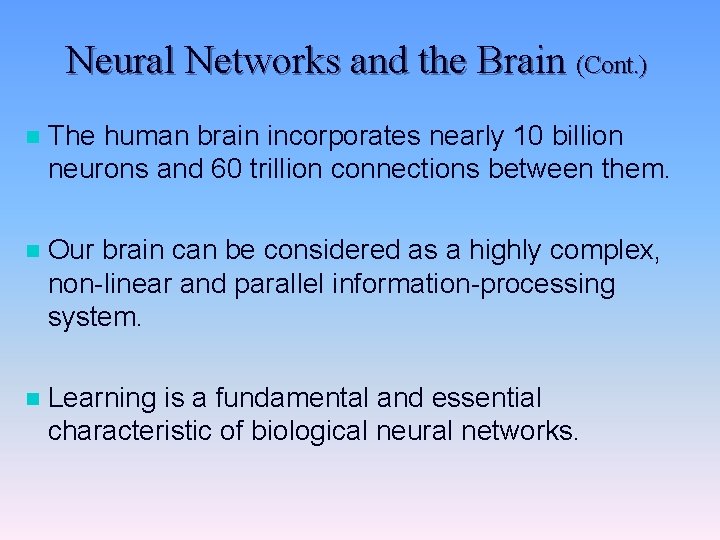 Neural Networks and the Brain (Cont.)

The human brain incorporates nearly 10 billion neurons and 60 trillion connections between them.

Our brain can be considered as a highly complex, non-linear and parallel information-processing system.

Learning is a fundamental and essential characteristic of biological neural networks.